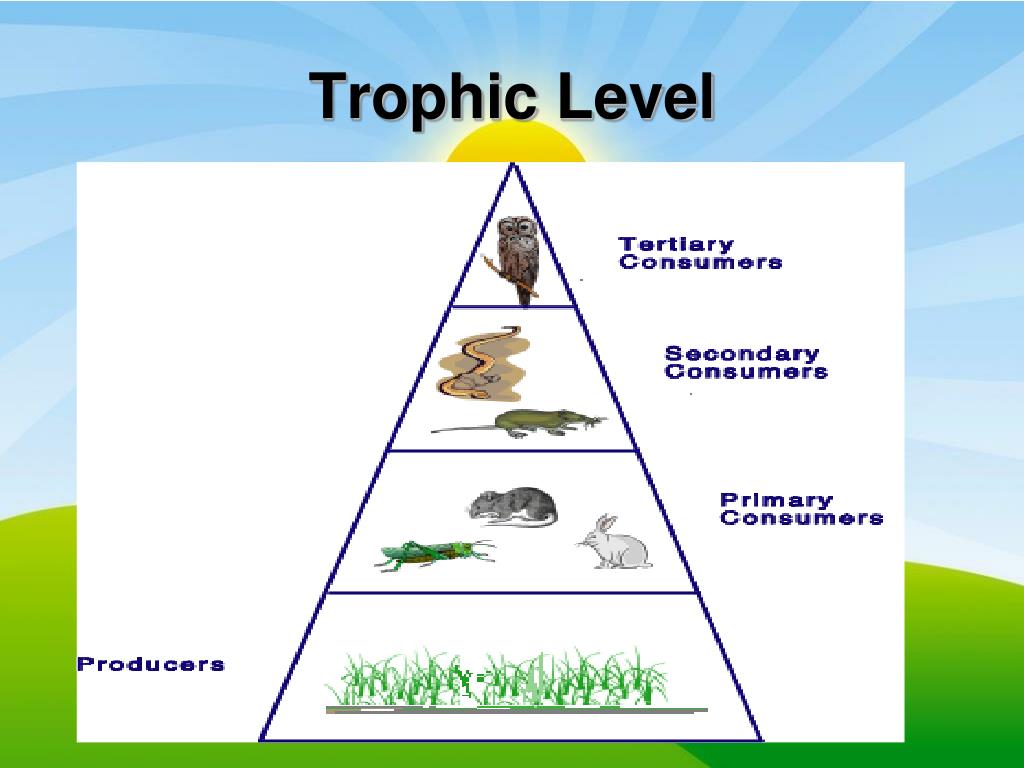 Trophic Level

Tertiary Consumers

Secondary Consumers

Primary Consumers

Producers